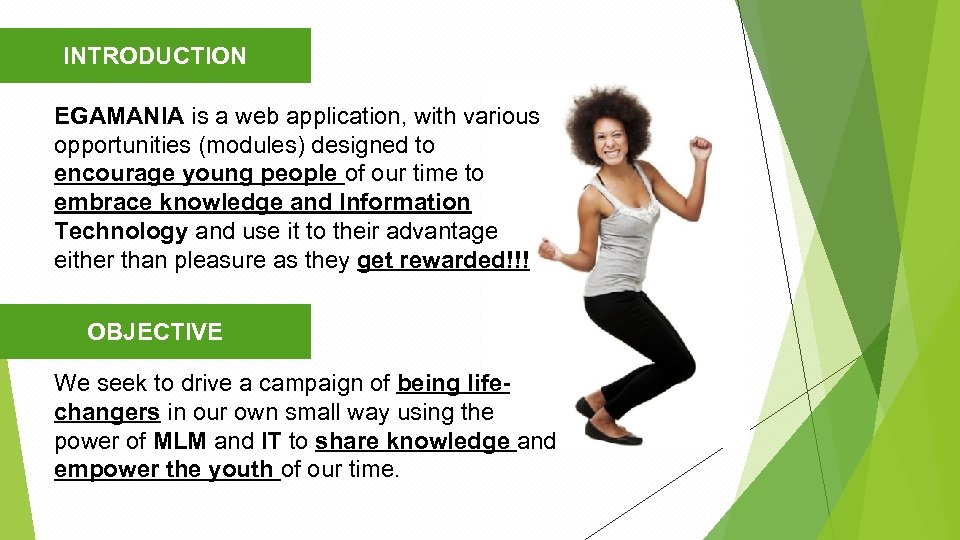 INTRODUCTION

EGAMANIA is a web application, with various opportunities (modules) designed to encourage young people of our time to embrace knowledge and Information Technology and use it to their advantage either than pleasure as they get rewarded!!!

OBJECTIVE

We seek to drive a campaign of being life-changers in our own small way using the power of MLM and IT to share knowledge and empower the youth of our time.